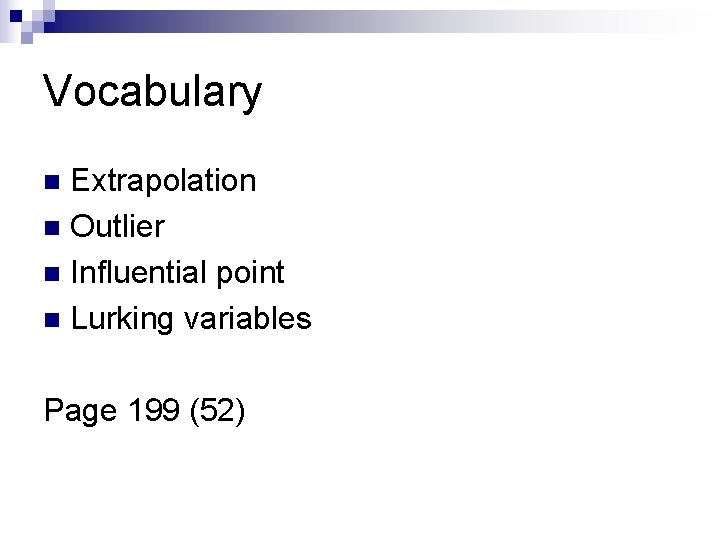 Vocabulary

- Extrapolation
- Outlier
- Influential point
- Lurking variables

Page 199 (52)